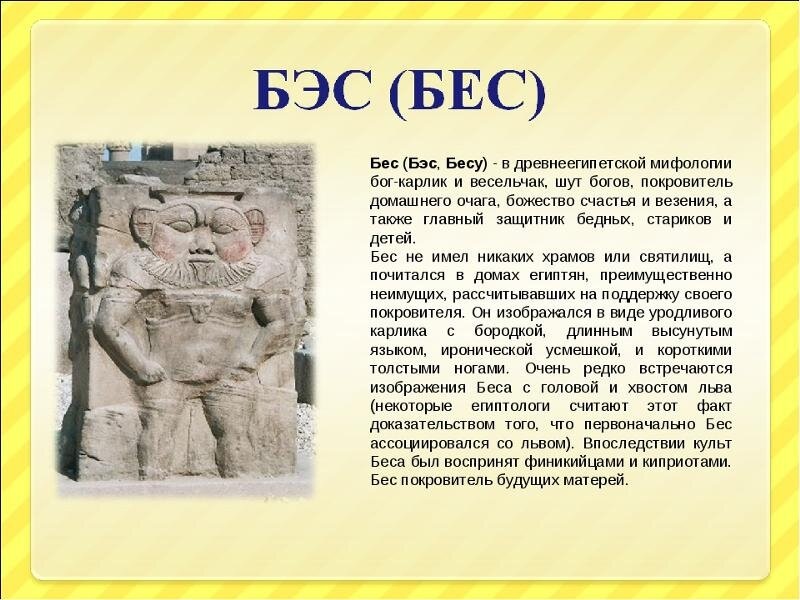 БЭС (БЕС)

Бес (Бэс, Бесу) - в древнеегипетской мифологии бог-карлик и весельчак, шут богов, покровитель домашнего очага, божество счастья и везения, а также главный защитник бедных, стариков и детей.
Бес не имел никаких храмов или святилищ, а почитался в домах египтян, преимущественно неимущих, рассчитывавших на поддержку своего покровителя. Он изображался в виде уродливого карлика с бородкой, длинным высунутым языком, иронической усмешкой, и короткими толстыми ногами. Очень редко встречаются изображения Беса с головой и хвостом льва (некоторые египтологи считают этот факт доказательством того, что первоначально Бес ассоциировался со львом). Впоследствии культ Беса был воспринят финикийцами и киприотами. Бес покровитель будущих матерей.